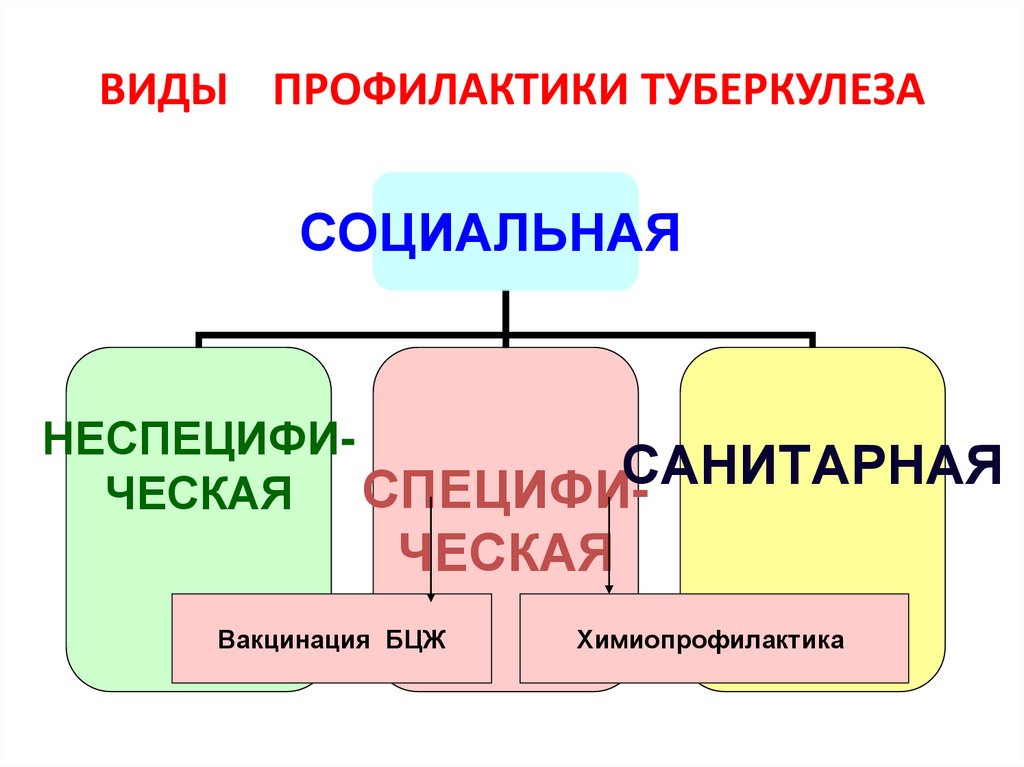 ВИДЫ ПРОФИЛАКТИКИ ТУБЕРКУЛЕЗА

СОЦИАЛЬНАЯ

НЕСПЕЦИФИЧЕСКАЯ

СПЕЦИФИЧЕСКАЯ

САНИТАРНАЯ

Вакцинация БЦЖ

Химиопрофилактика